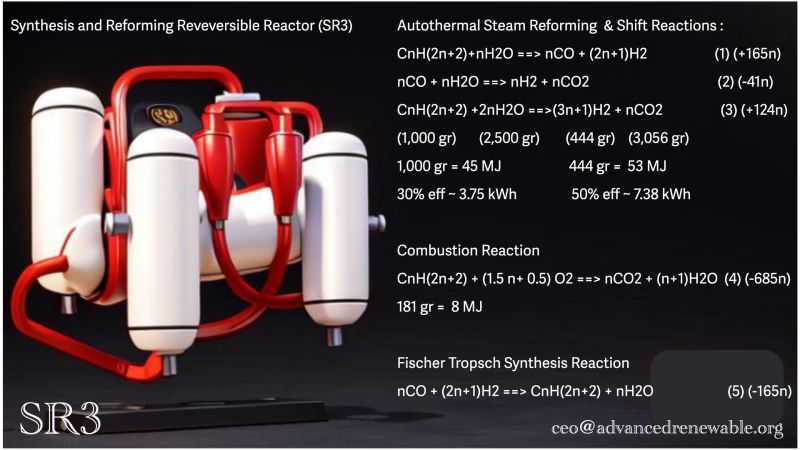 Synthesis and Reforming Reveversible Reactor (SR3)

Autothermal Steam Reforming & Shift Reactions :

CnH(2n+2)+nH2O ==> nCO + (2n+1)H2 (1) (+165n)

nCO + nH2O ==> nH2 + nCO2 (2) (-41n)

CnH(2n+2) +2nH2O ==>(3n+1)H2 + nCO2 (3) (+124n)

(1,000 gr) (2,500 gr) (444 gr) (3,056 gr)

1,000 gr = 45 MJ 444 gr = 53 MJ

30% eff ~ 3.75 kWh 50% eff ~ 7.38 kWh

Combustion Reaction

CnH(2n+2) + (1.5 n+ 0.5) O2 ==> nCO2 + (n+1)H2O (4) (-685n)

181 gr = 8 MJ

Fischer Tropsch Synthesis Reaction

nCO + (2n+1)H2 ==> CnH(2n+2) + nH2O (5) (-165n)

SR3

ceo@advancedrenewable.org